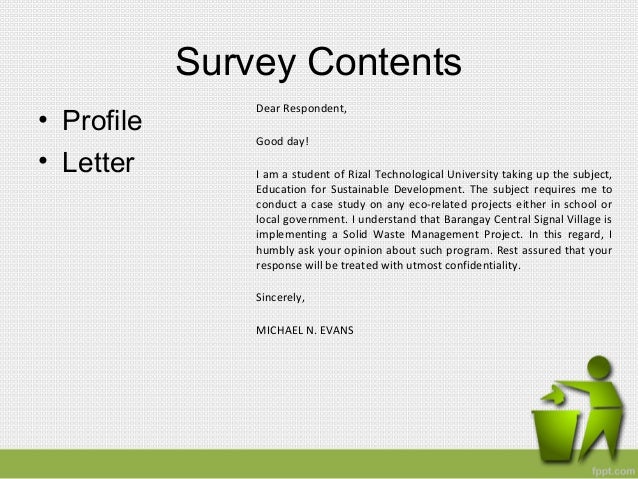 Survey Contents

• Profile
• Letter

Dear Respondent,

Good day!

I am a student of Rizal Technological University taking up the subject, Education for Sustainable Development. The subject requires me to conduct a case study on any eco-related projects either in school or local government. I understand that Barangay Central Signal Village is implementing a Solid Waste Management Project. In this regard, I humbly ask your opinion about such program. Rest assured that your response will be treated with utmost confidentiality.

Sincerely,

MICHAEL N. EVANS

fppt.com